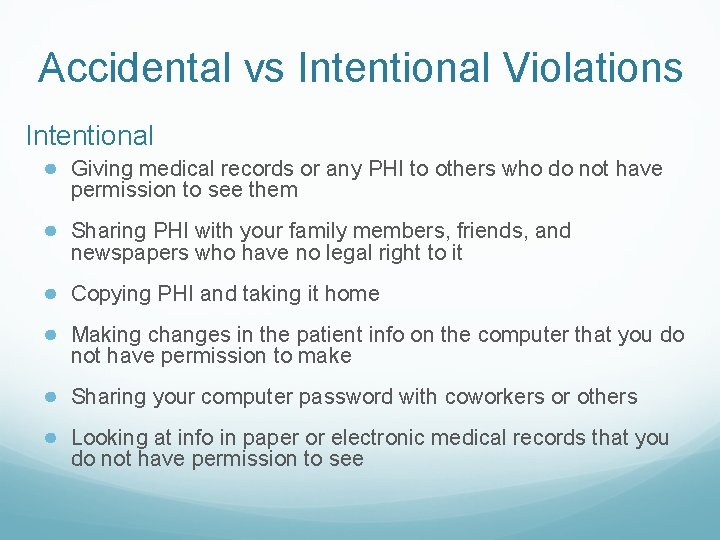 Accidental vs Intentional Violations

Intentional

- Giving medical records or any PHI to others who do not have permission to see them
- Sharing PHI with your family members, friends, and newspapers who have no legal right to it
- Copying PHI and taking it home
- Making changes in the patient info on the computer that you do not have permission to make
- Sharing your computer password with coworkers or others
- Looking at info in paper or electronic medical records that you do not have permission to see